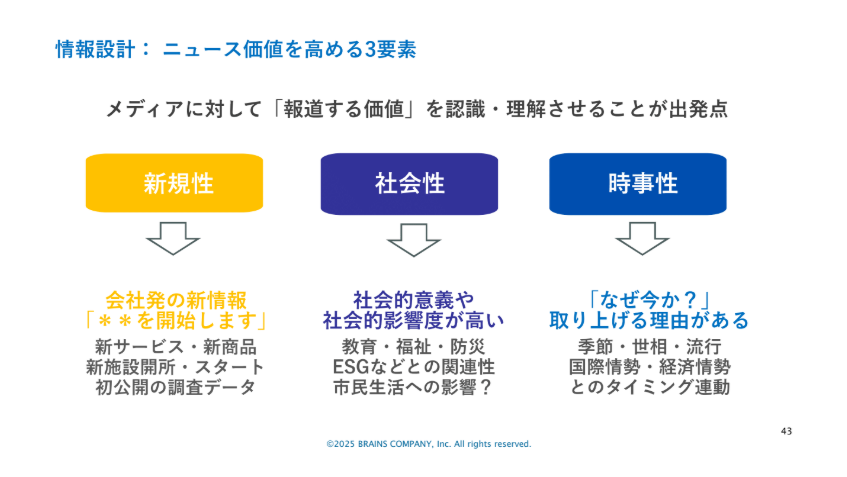 情報設計： ニュース価値を高める3要素

メディアに対して「報道する価値」を認識・理解させることが出発点

新規性

会社発の新情報
「＊＊を開始します」

新サービス・新商品
新施設開所・スタート
初公開の調査データ

社会性

社会的意義や
社会的影響度が高い

教育・福祉・防災
ESGなどとの関連性
市民生活への影響？

時事性

「なぜ今か？」
取り上げる理由がある

季節・世相・流行
国際情勢・経済情勢
とのタイミング連動

43

©2025 BRAINS COMPANY, Inc. All rights reserved.